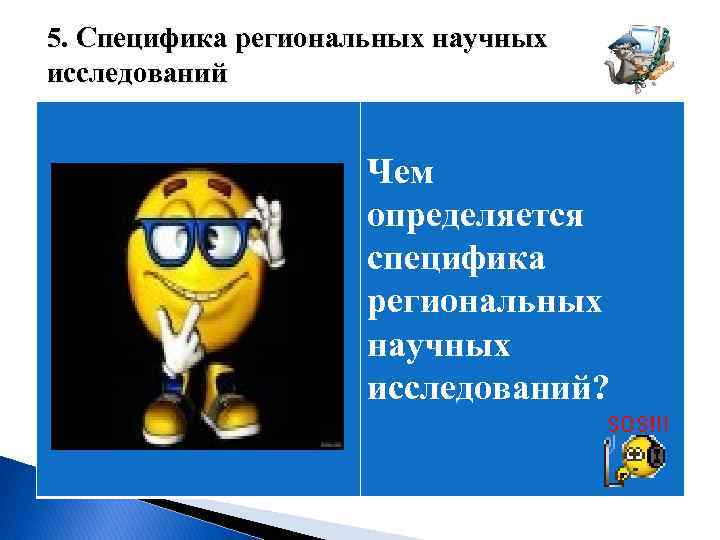 5. Специфика региональных научных исследований

Чем определяется специфика региональных научных исследований?

SOS!!!